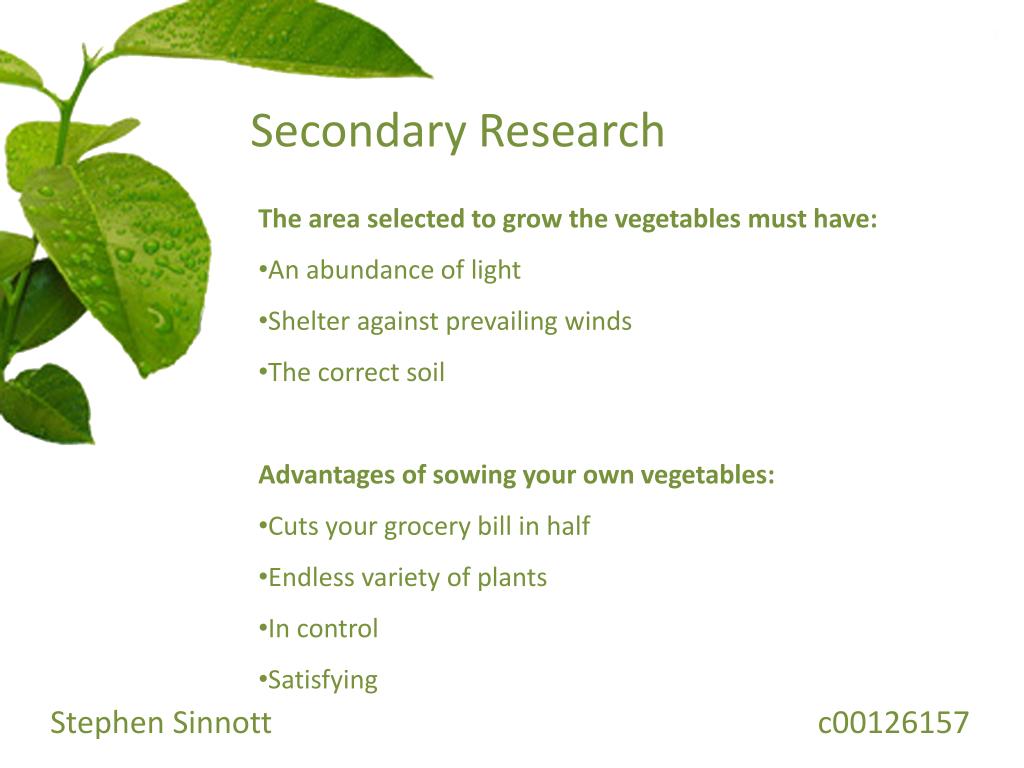 Secondary Research

The area selected to grow the vegetables must have:

•An abundance of light

•Shelter against prevailing winds

•The correct soil

Advantages of sowing your own vegetables:

•Cuts your grocery bill in half

•Endless variety of plants

•In control

•Satisfying

Stephen Sinnott

c00126157